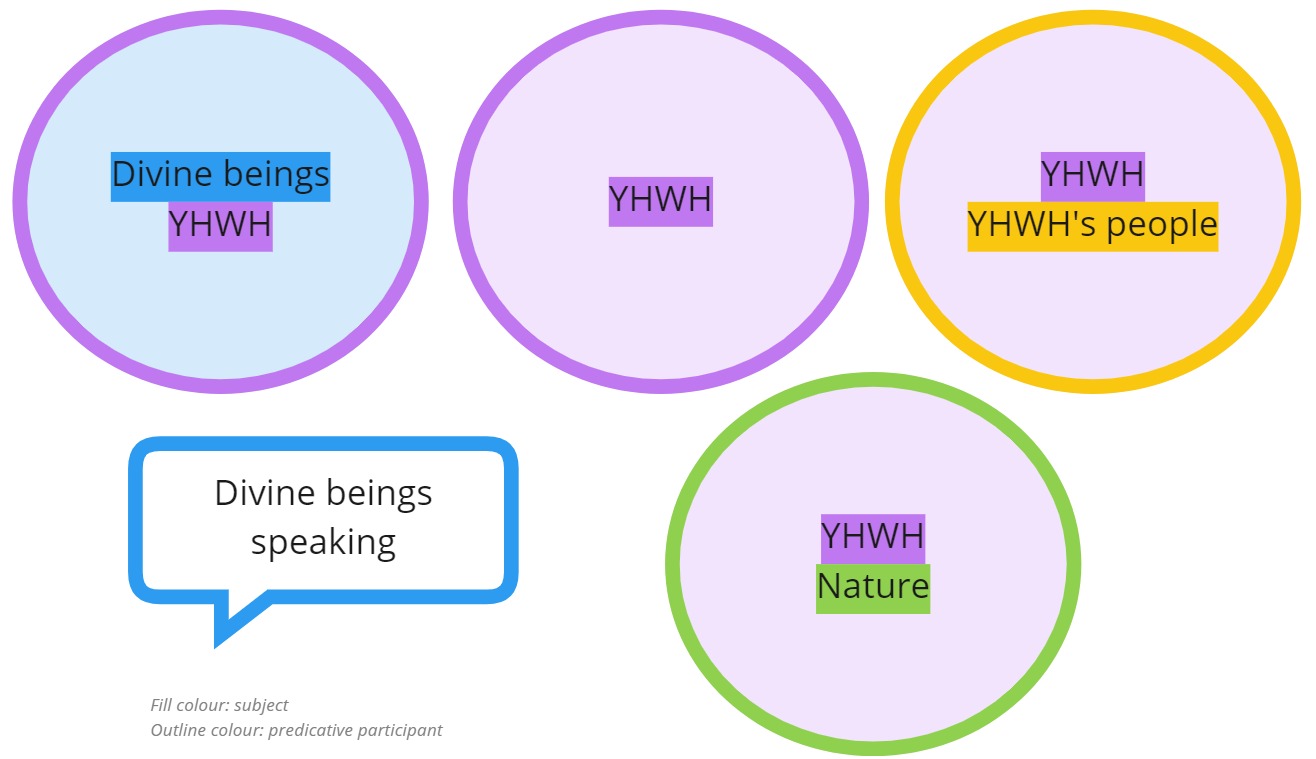 Divine beings
YHWH

YHWH

YHWH
YHWH's people

Divine beings speaking

YHWH
Nature

Fill colour: subject
Outline colour: predicative participant